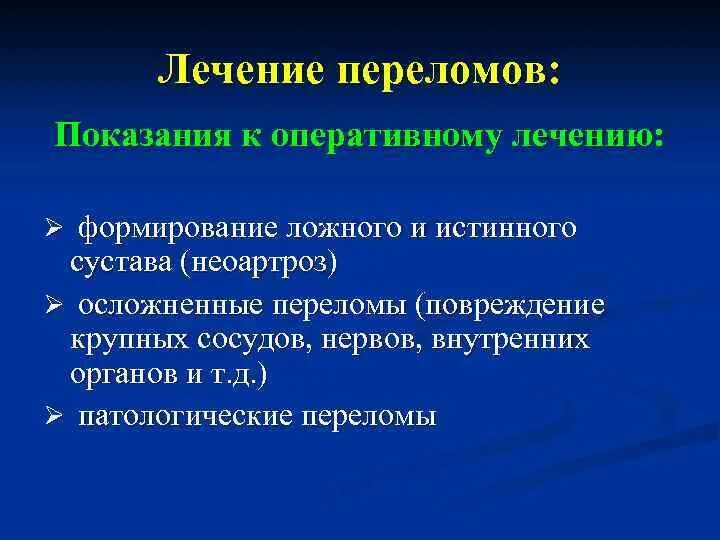 Лечение переломов:

Показания к оперативному лечению:

➢ формирование ложного и истинного сустава (неоартроз)

➢ осложненные переломы (повреждение крупных сосудов, нервов, внутренних органов и т.д.)

➢ патологические переломы